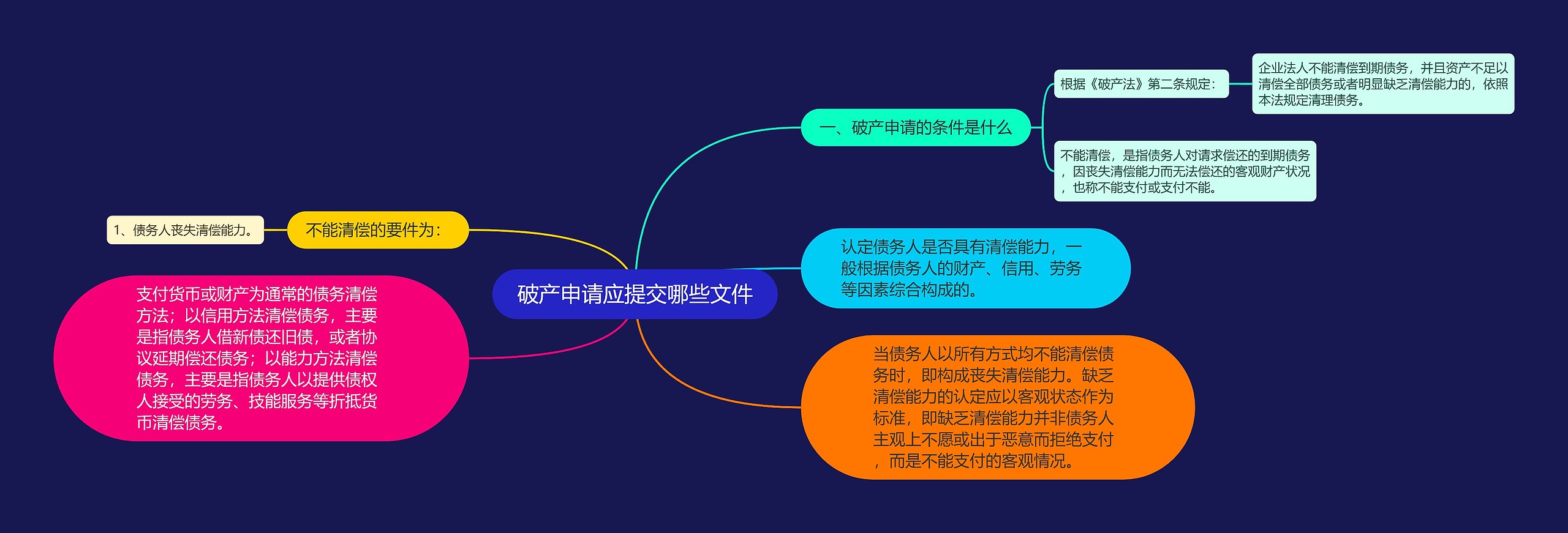 破产申请应提交哪些文件

一、破产申请的条件是什么

根据《破产法》第二条规定：

企业法人不能清偿到期债务，并且资产不足以清偿全部债务或者明显缺乏清偿能力的，依照本法规定清理债务。

不能清偿，是指债务人对请求偿还的到期债务，因丧失清偿能力而无法偿还的客观财产状况，也称不能支付或支付不能。

认定债务人是否具有清偿能力，一般根据债务人的财产、信用、劳务等因素综合构成的。

当债务人以所有方式均不能清偿债务时，即构成丧失清偿能力。缺乏清偿能力的认定应以客观状态作为标准，即缺乏清偿能力并非债务人主观上不愿或出于恶意而拒绝支付，而是不能支付的客观情况。

不能清偿的要件为：

1、债务人丧失清偿能力。

支付货币或财产为通常的债务清偿方法；以信用方法清偿债务，主要是指债务人借新债还旧债，或者协议延期偿还债务；以能力方法清偿债务，主要是指债务人以提供债权人接受的劳务、技能服务等折抵货币清偿债务。